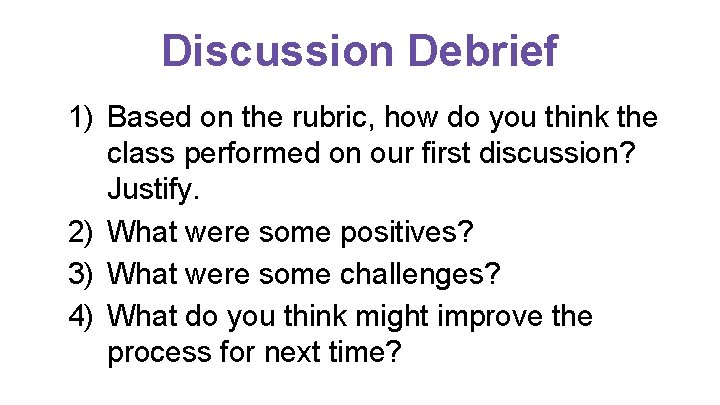 Discussion Debrief

1) Based on the rubric, how do you think the class performed on our first discussion? Justify.
2) What were some positives?
3) What were some challenges?
4) What do you think might improve the process for next time?